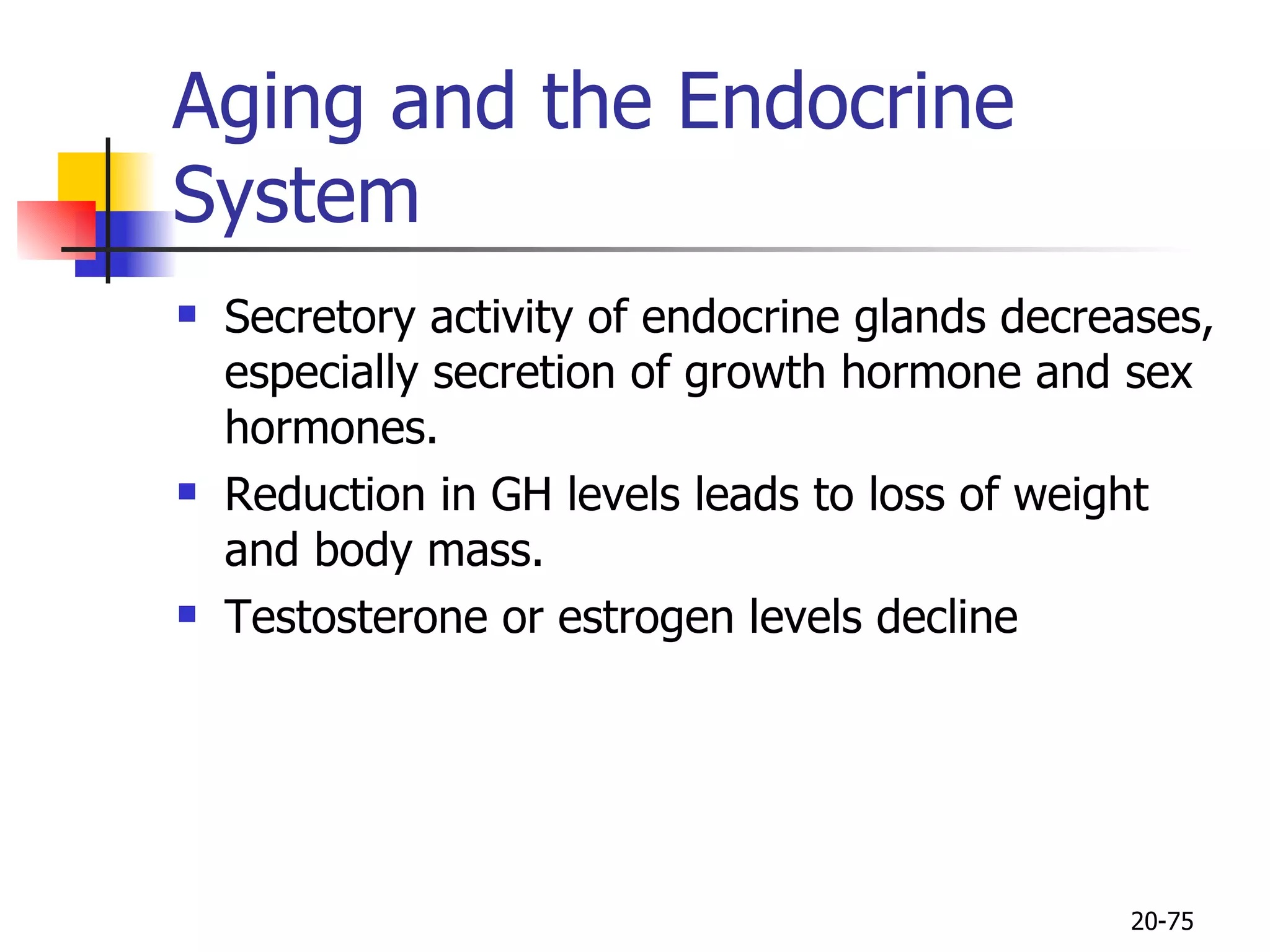 Aging and the Endocrine System

- Secretory activity of endocrine glands decreases, especially secretion of growth hormone and sex hormones.
- Reduction in GH levels leads to loss of weight and body mass.
- Testosterone or estrogen levels decline

20-75